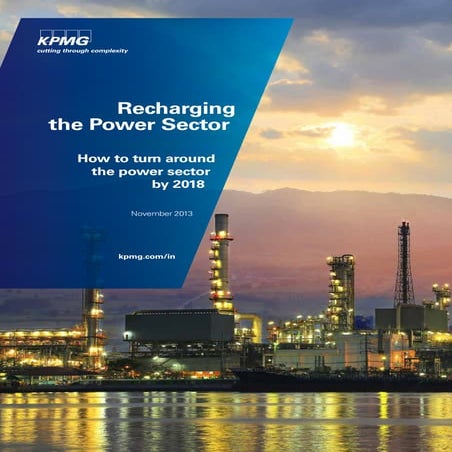 KPMG
cutting through complexity

Recharging the Power Sector

How to turn around the power sector by 2018

November 2013

kpmg.com/in